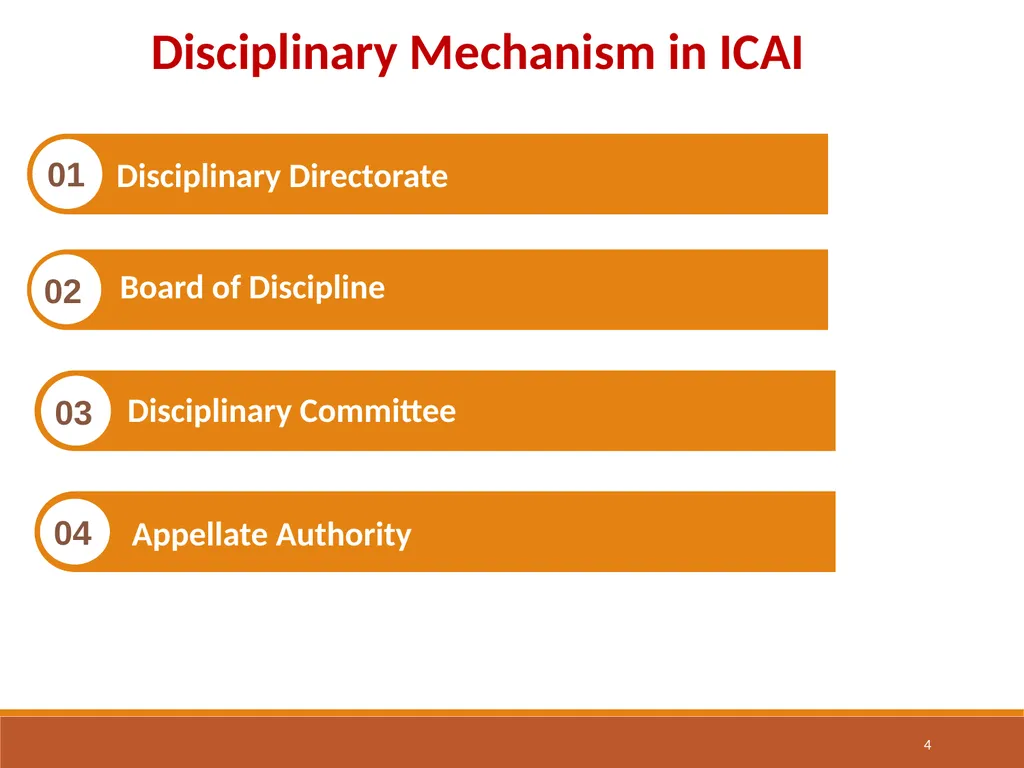 Disciplinary Mechanism in ICAI

01 Disciplinary Directorate

02 Board of Discipline

03 Disciplinary Committee

04 Appellate Authority

4